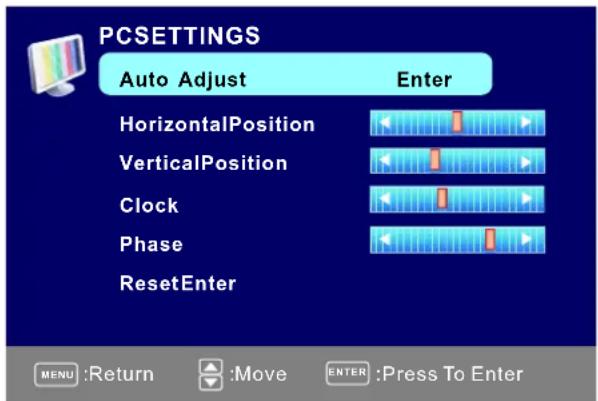 PCSETTINGS

Auto Adjust Enter

HorizontalPosition

VerticalPosition

Clock

Phase

ResetEnter

MENU :Return :Move ENTER :Press To Enter